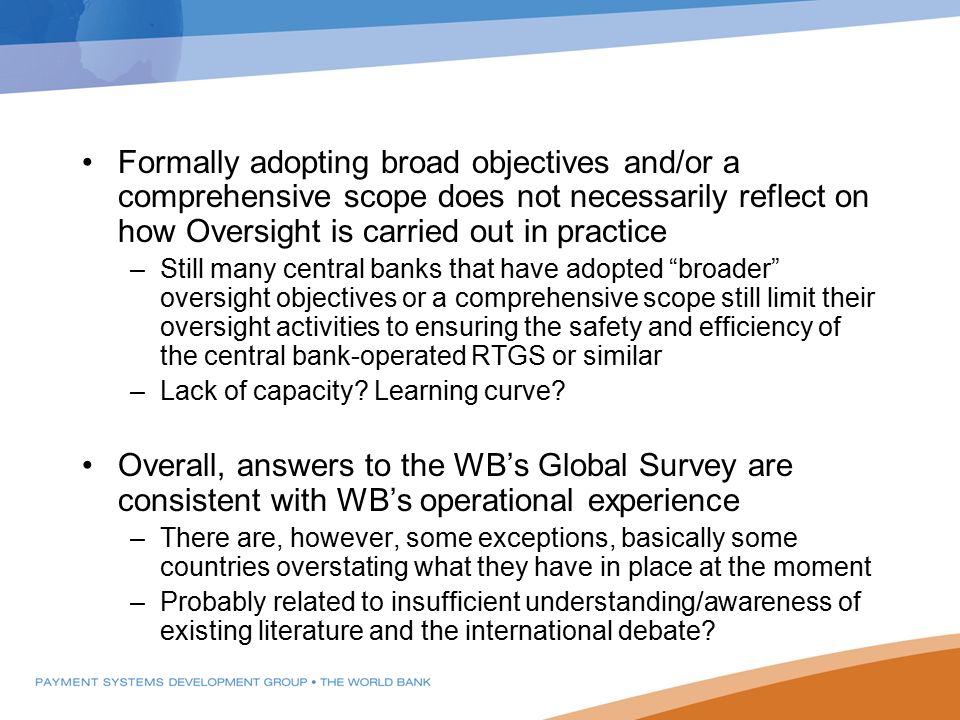 • Formally adopting broad objectives and/or a comprehensive scope does not necessarily reflect on how Oversight is carried out in practice

– Still many central banks that have adopted “broader” oversight objectives or a comprehensive scope still limit their oversight activities to ensuring the safety and efficiency of the central bank-operated RTGS or similar

– Lack of capacity? Learning curve?

• Overall, answers to the WB’s Global Survey are consistent with WB’s operational experience

– There are, however, some exceptions, basically some countries overstating what they have in place at the moment

– Probably related to insufficient understanding/awareness of existing literature and the international debate?

PAYMENT SYSTEMS DEVELOPMENT GROUP • THE WORLD BANK